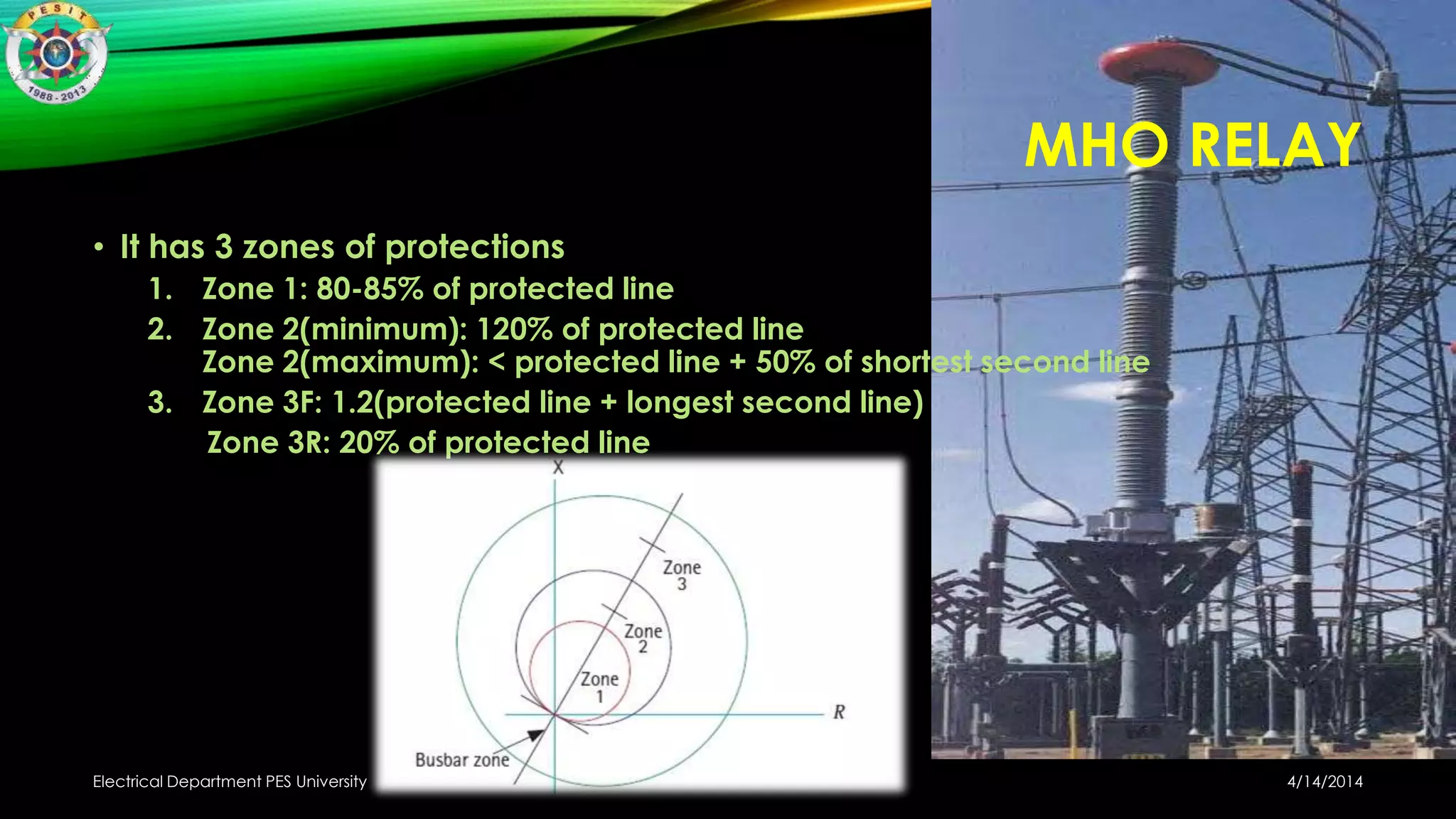 PESIT

1988 - 2013

MHO RELAY

• It has 3 zones of protections
1. Zone 1: 80-85% of protected line
2. Zone 2(minimum): 120% of protected line
Zone 2(maximum): < protected line + 50% of shortest second line
3. Zone 3F: 1.2(protected line + longest second line)
Zone 3R: 20% of protected line

X

Zone 3

Zone 2

Zone 1

R

Busbar zone

Electrical Department PES University

4/14/2014